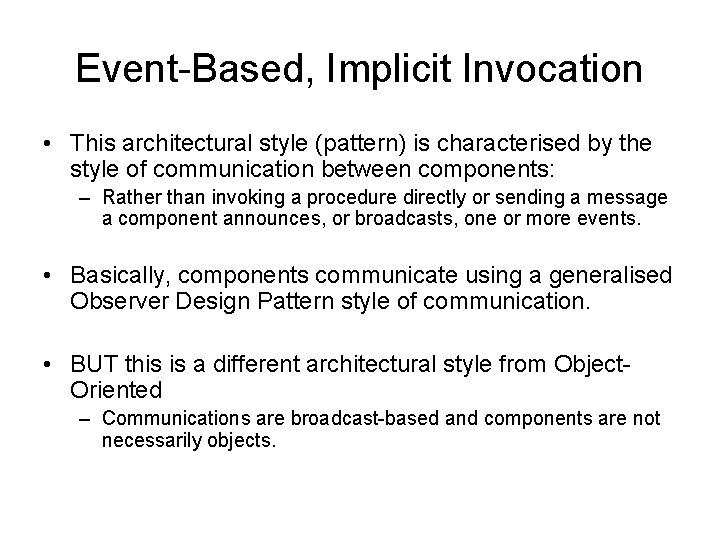 Event-Based, Implicit Invocation

• This architectural style (pattern) is characterised by the style of communication between components:
– Rather than invoking a procedure directly or sending a message a component announces, or broadcasts, one or more events.

• Basically, components communicate using a generalised Observer Design Pattern style of communication.

• BUT this is a different architectural style from Object-Oriented
– Communications are broadcast-based and components are not necessarily objects.